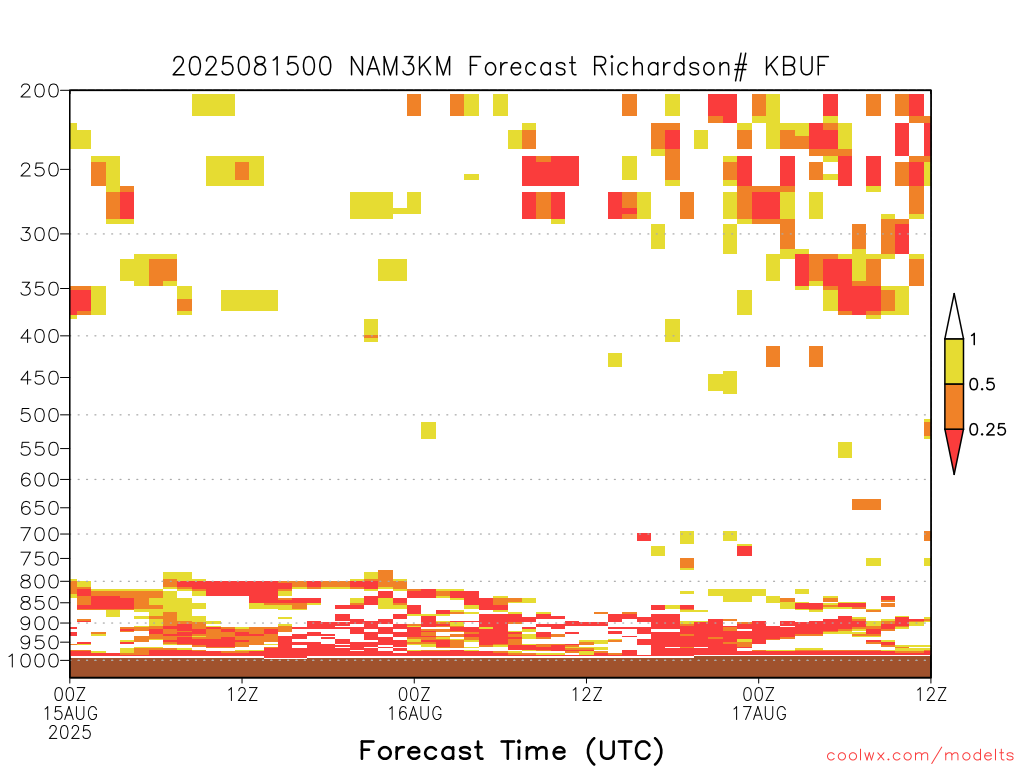 2025081500 NAM3KM Forecast Richardson# KBUF

200
250
300
350
400
450
500
550
600
650
700
750
800
850
900
950
1000

1
0.5
0.25

00Z
15AUG
2025
12Z
00Z
16AUG
12Z
00Z
17AUG
12Z

Forecast Time (UTC)

coolwx.com/modelts